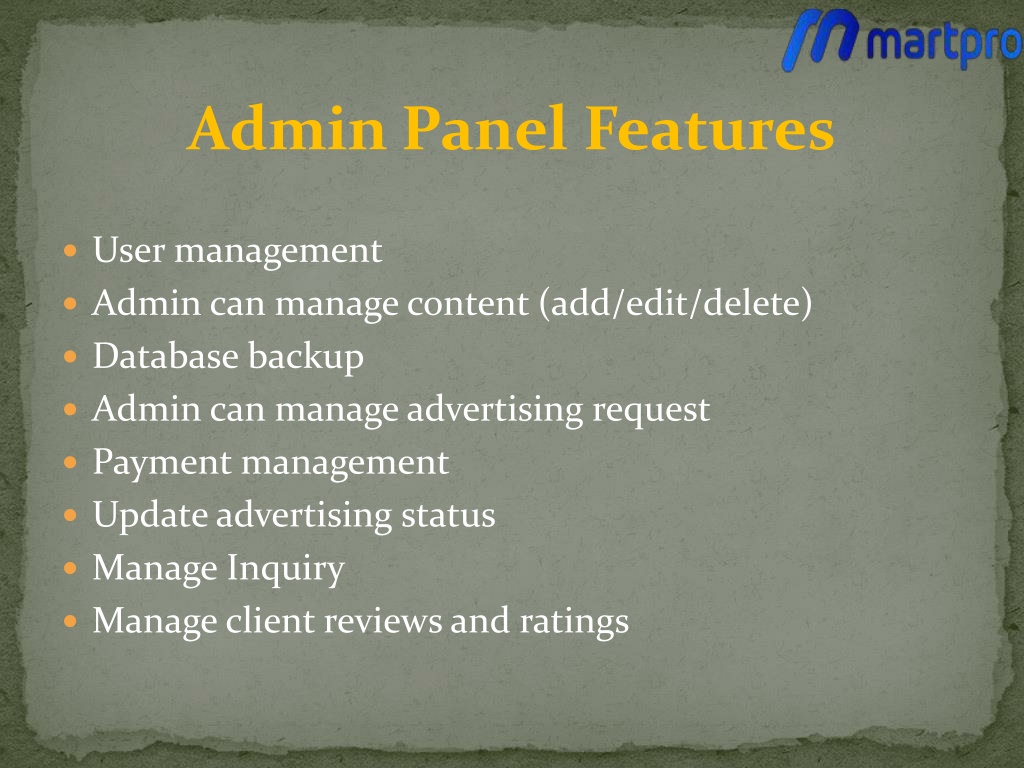 martpro

Admin Panel Features

- User management
- Admin can manage content (add/edit/delete)
- Database backup
- Admin can manage advertising request
- Payment management
- Update advertising status
- Manage Inquiry
- Manage client reviews and ratings